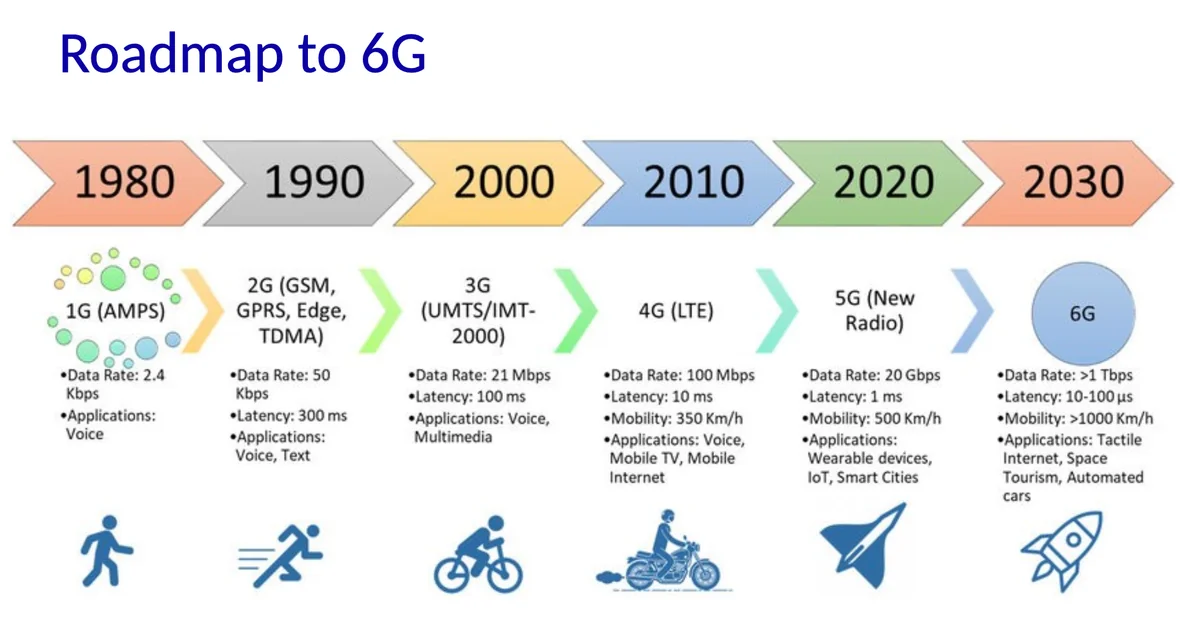 Roadmap to 6G

1980

1990

2000

2010

2020

2030

1G (AMPS)

•Data Rate: 2.4 Kbps
•Applications: Voice

2G (GSM, GPRS, Edge, TDMA)

•Data Rate: 50 Kbps
•Latency: 300 ms
•Applications: Voice, Text

3G (UMTS/IMT-2000)

•Data Rate: 21 Mbps
•Latency: 100 ms
•Applications: Voice, Multimedia

4G (LTE)

•Data Rate: 100 Mbps
•Latency: 10 ms
•Mobility: 350 Km/h
•Applications: Voice, Mobile TV, Mobile Internet

5G (New Radio)

•Data Rate: 20 Gbps
•Latency: 1 ms
•Mobility: 500 Km/h
•Applications: Wearable devices, IoT, Smart Cities

6G

•Data Rate: >1 Tbps
•Latency: 10-100 μs
•Mobility: >1000 Km/h
•Applications: Tactile Internet, Space Tourism, Automated cars